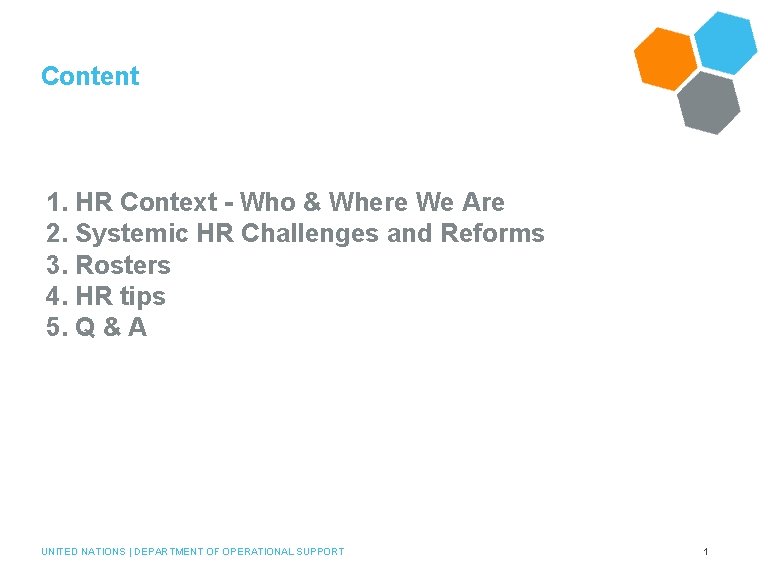 Content

1. HR Context - Who & Where We Are
2. Systemic HR Challenges and Reforms
3. Rosters
4. HR tips
5. Q & A

UNITED NATIONS | DEPARTMENT OF OPERATIONAL SUPPORT

1